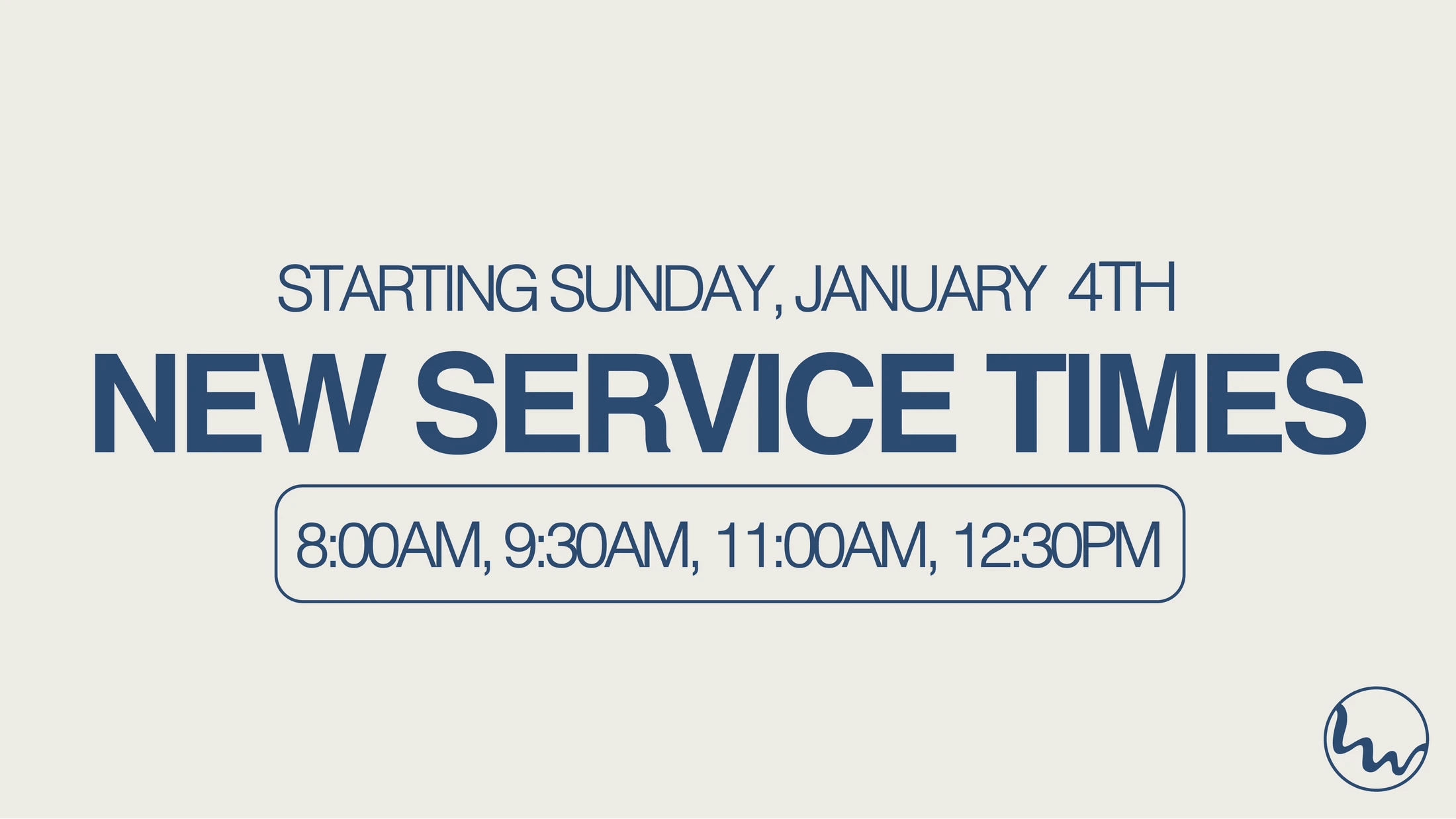 STARTING SUNDAY, JANUARY 4TH

NEW SERVICE TIMES

8:00AM, 9:30AM, 11:00AM, 12:30PM